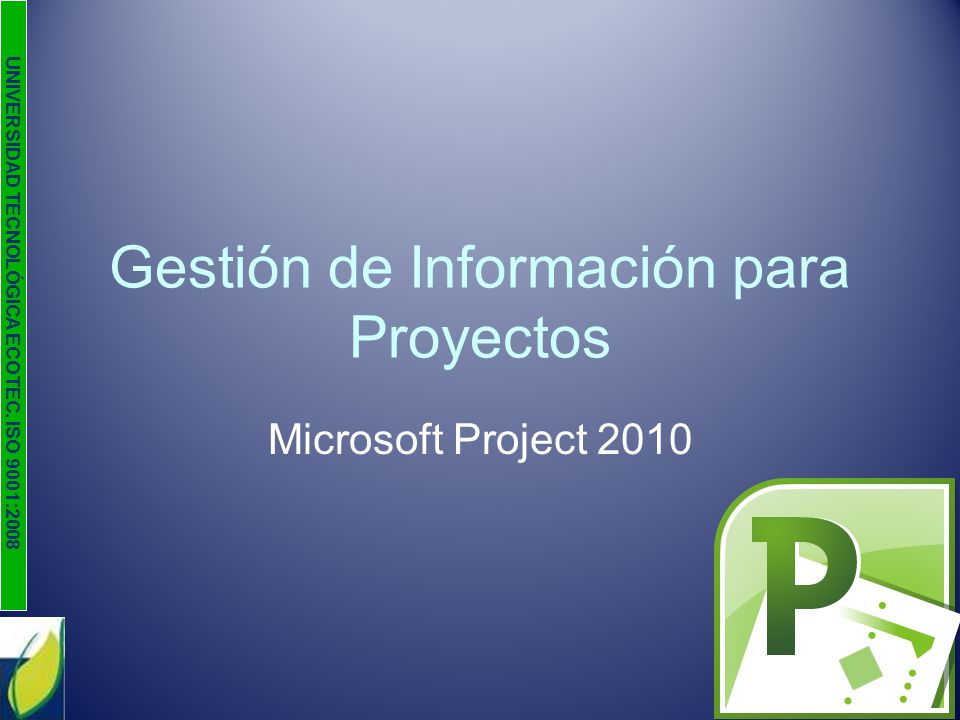 UNIVERSIDAD TECNOLÓGICA ECOTEC. ISO 9001:2008

Gestión de Información para Proyectos

Microsoft Project 2010

P